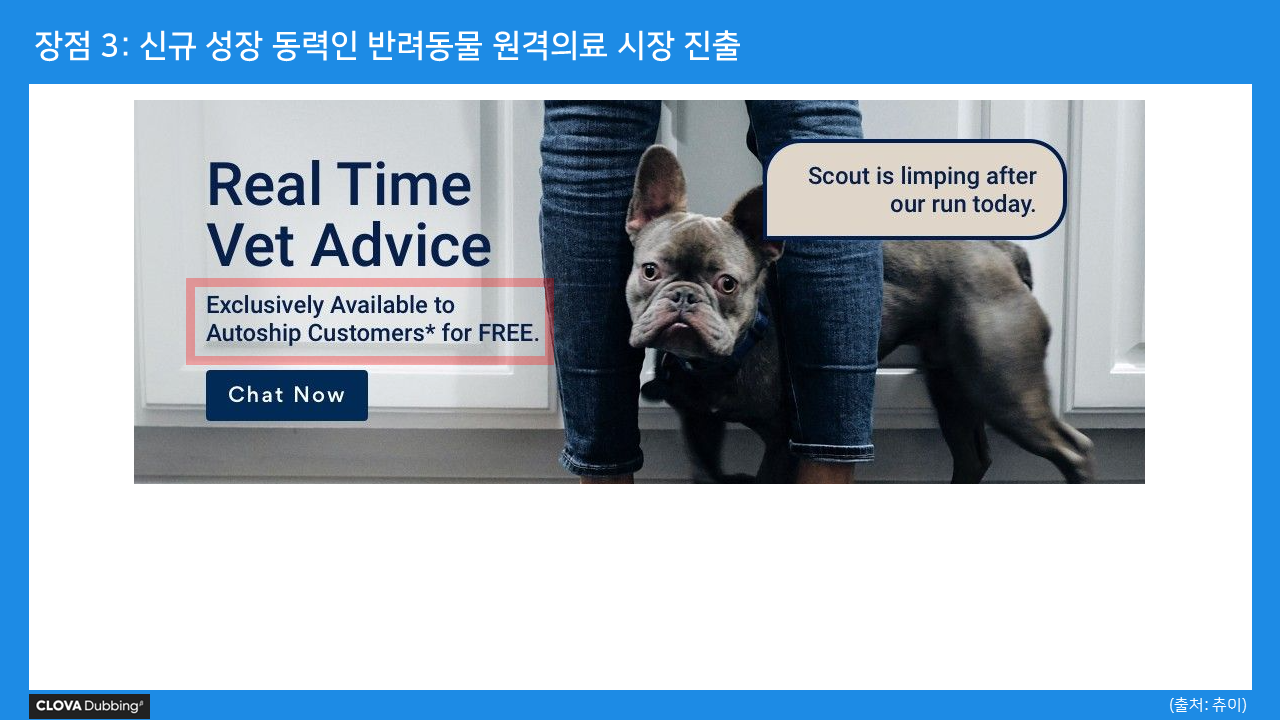 장점 3: 신규 성장 동력인 반려동물 원격의료 시장 진출

Real Time Vet Advice

Exclusively Available to Autoship Customers* for FREE.

Chat Now

Scout is limping after our run today.

CLOVA Dubbing

(출처: 츄이)